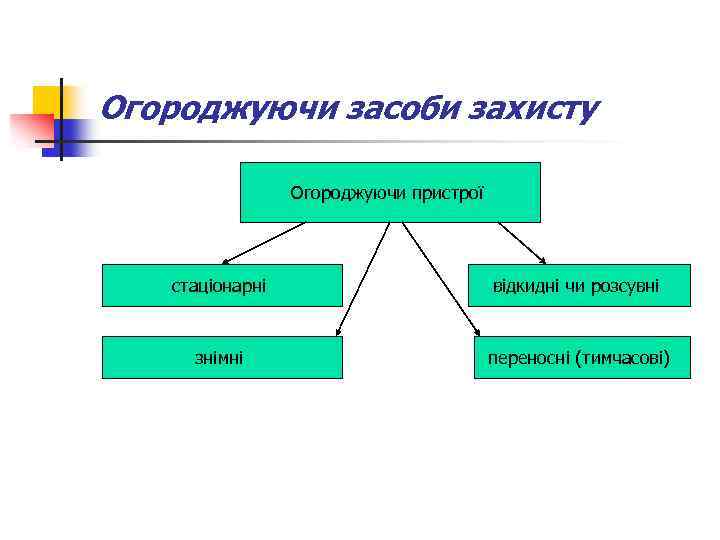 Огороджуючи засоби захисту

Огороджуючи пристрої

стаціонарні

відкидні чи розсувні

знімні

переносні (тимчасові)